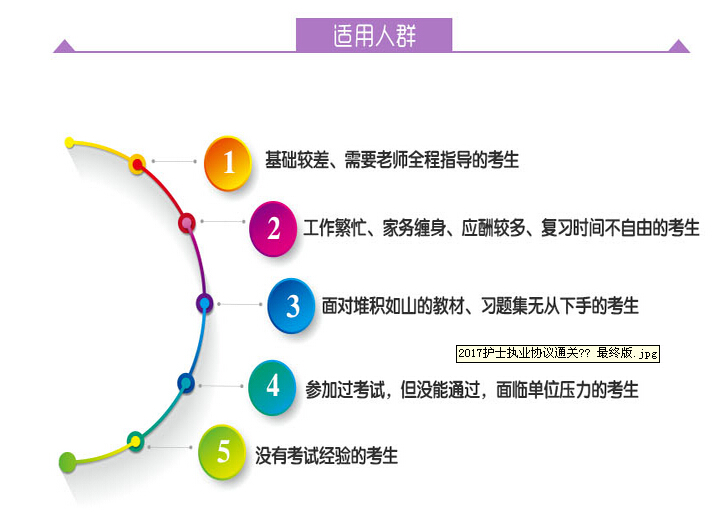 适用人群

1 基础较差、需要老师全程指导的考生

2 工作繁忙、家务缠身、应酬较多、复习时间不自由的考生

3 面对堆积如山的教材、习题集无从下手的考生

2017护士执业协议通关?? 最终版.jpg

4 参加过考试，但没能通过，面临单位压力的考生

5 没有考试经验的考生